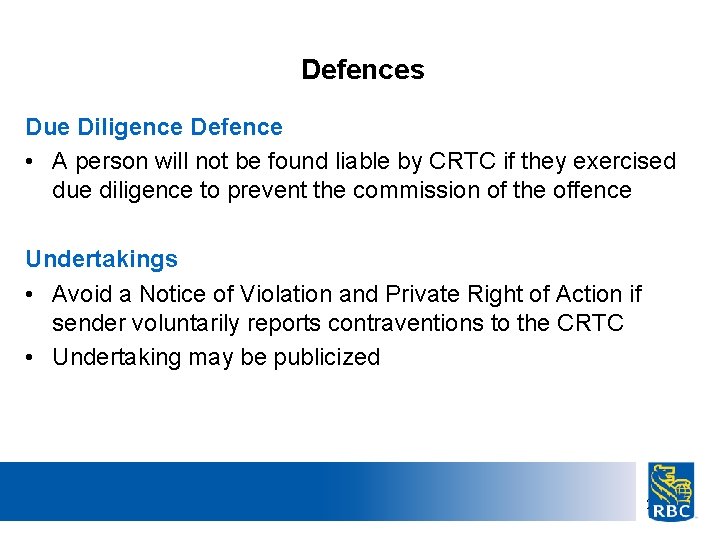 Defences

Due Diligence Defence

• A person will not be found liable by CRTC if they exercised due diligence to prevent the commission of the offence

Undertakings

• Avoid a Notice of Violation and Private Right of Action if sender voluntarily reports contraventions to the CRTC

• Undertaking may be publicized

RBC